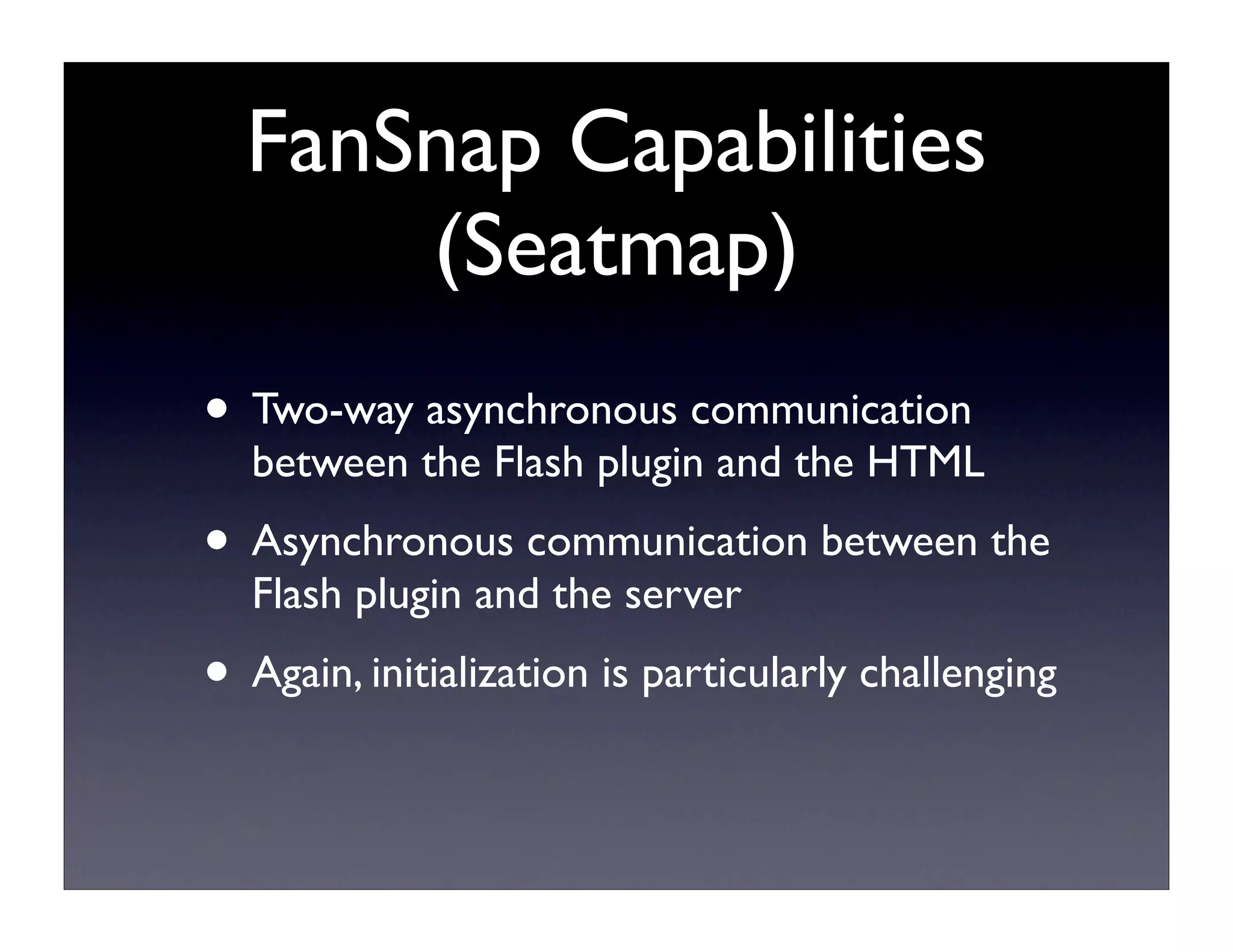 FanSnap Capabilities (Seatmap)

• Two-way asynchronous communication between the Flash plugin and the HTML

• Asynchronous communication between the Flash plugin and the server

• Again, initialization is particularly challenging